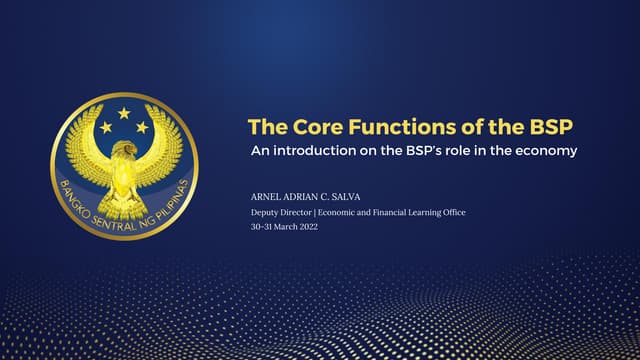 BANGKO SENTRAL NG PILIPINAS

The Core Functions of the BSP

An introduction on the BSP's role in the economy

ARNEL ADRIAN C. SALVA

Deputy Director | Economic and Financial Learning Office

30-31 March 2022